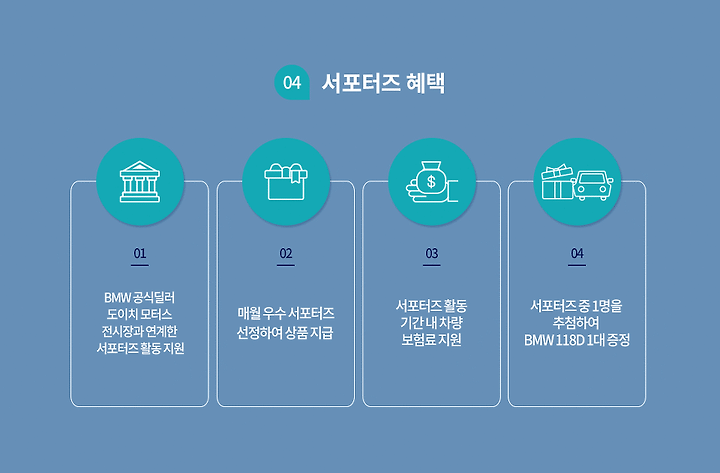 04 서포터즈 혜택

$

01

BMW 공식딜러
도이치 모터스
전시장과 연계한
서포터즈 활동 지원

02

매월 우수 서포터즈
선정하여 상품 지급

03

서포터즈 활동
기간 내 차량
보험료 지원

04

서포터즈 중 1명을
추첨하여
BMW 118D 1대 증정